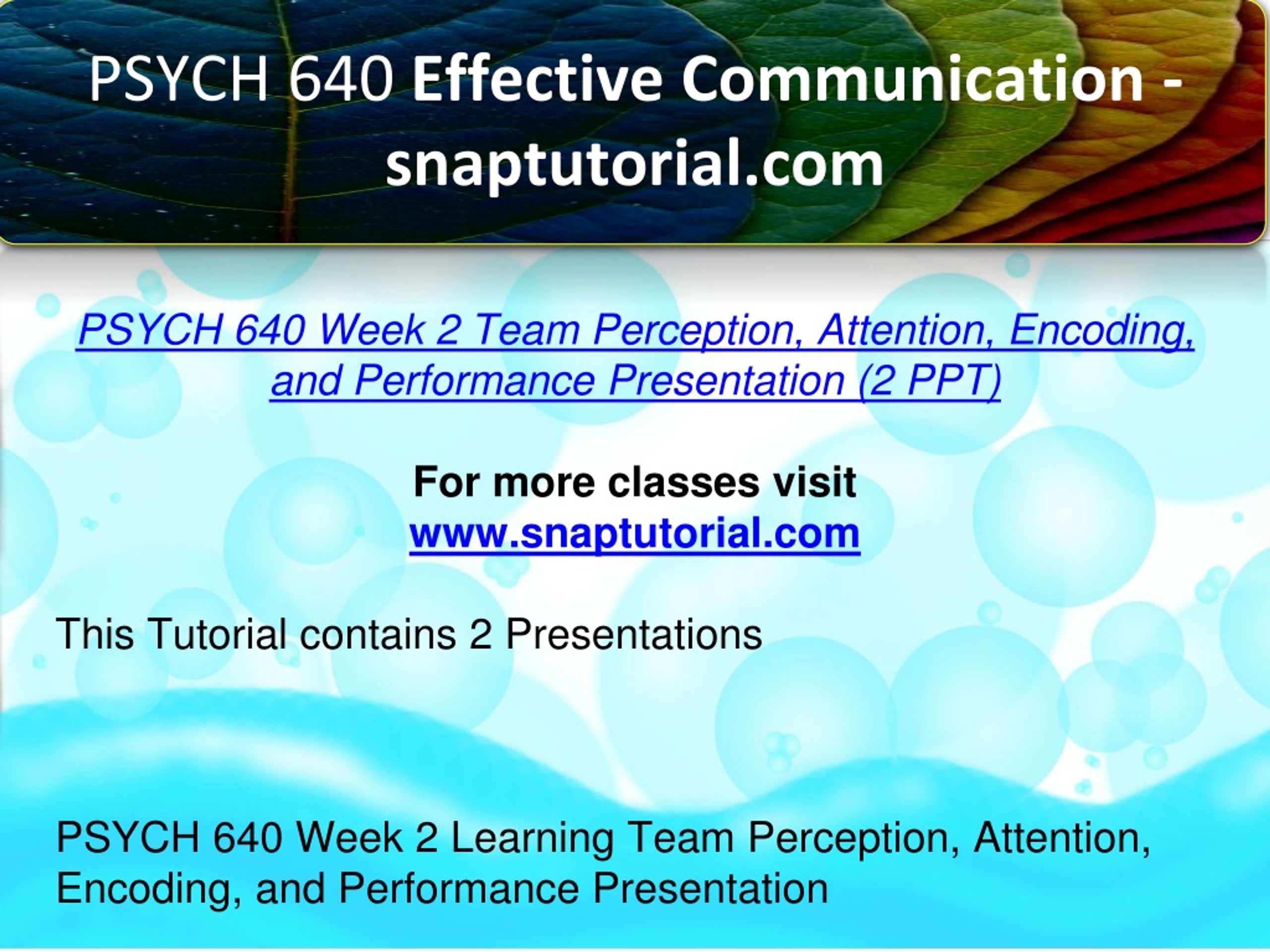 PSYCH 640 Effective Communication - snaptutorial.com

PSYCH 640 Week 2 Team Perception, Attention, Encoding, and Performance Presentation (2 PPT)

For more classes visit
www.snaptutorial.com

This Tutorial contains 2 Presentations

PSYCH 640 Week 2 Learning Team Perception, Attention, Encoding, and Performance Presentation